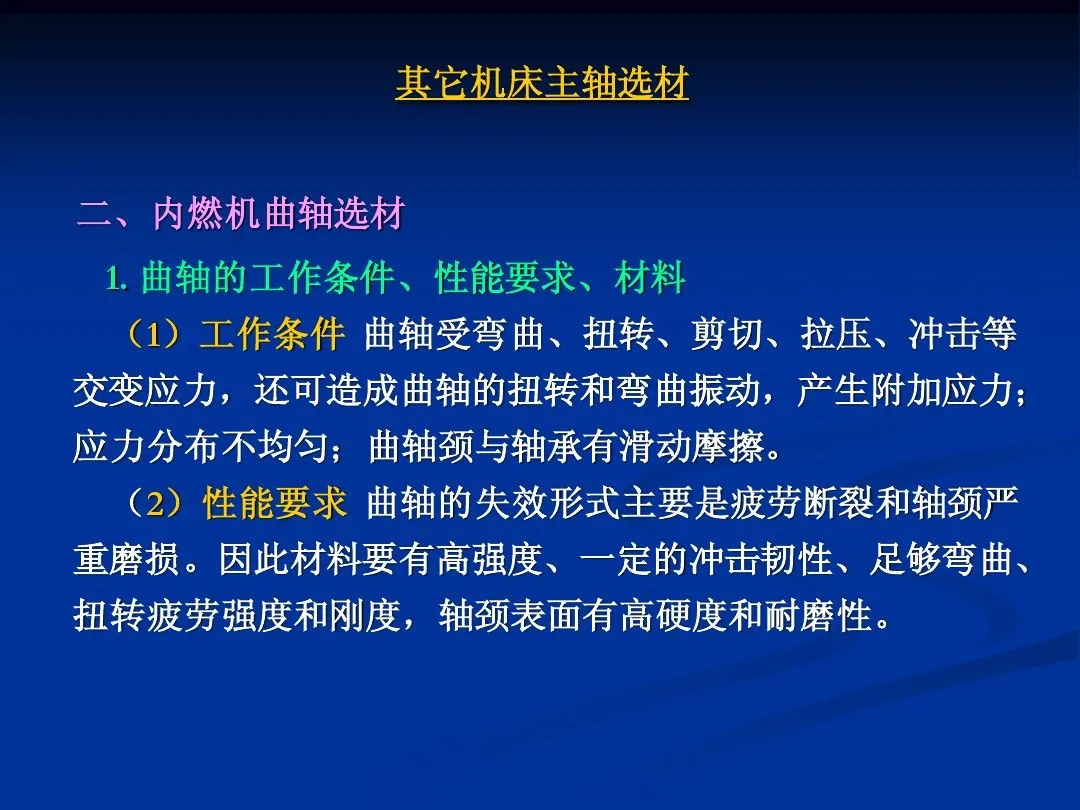 其它机床主轴选材

二、内燃机曲轴选材

1. 曲轴的工作条件、性能要求、材料

（1）工作条件 曲轴受弯曲、扭转、剪切、拉压、冲击等交变应力，还可造成曲轴的扭转和弯曲振动，产生附加应力；应力分布不均匀；曲轴颈与轴承有滑动摩擦。

（2）性能要求 曲轴的失效形式主要是疲劳断裂和轴颈严重磨损。因此材料要有高强度、一定的冲击韧性、足够弯曲、扭转疲劳强度和刚度，轴颈表面有高硬度和耐磨性。